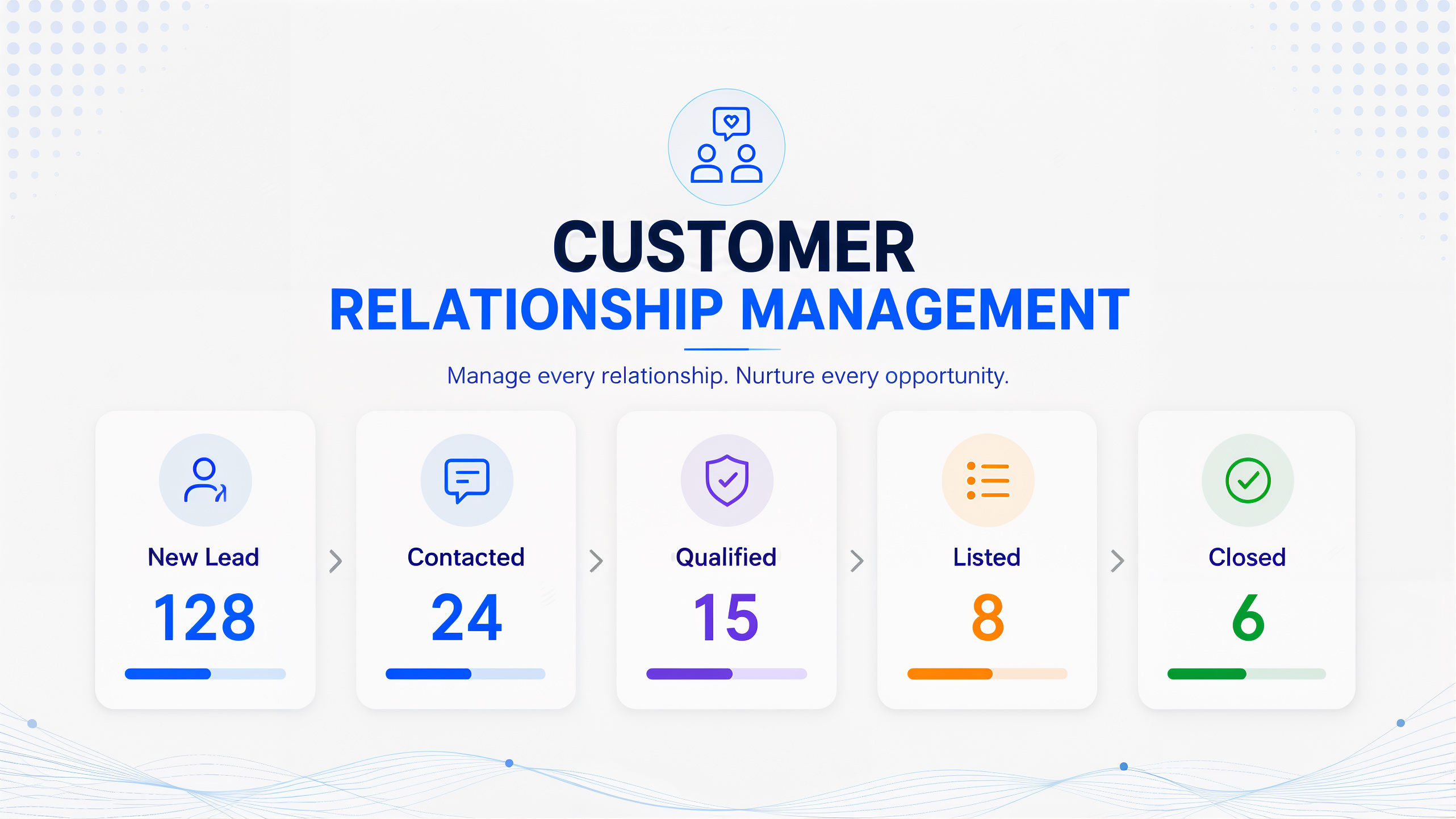 CUSTOMER
RELATIONSHIP MANAGEMENT

Manage every relationship. Nurture every opportunity.

New Lead
128

Contacted
24

Qualified
15

Listed
8

Closed
6